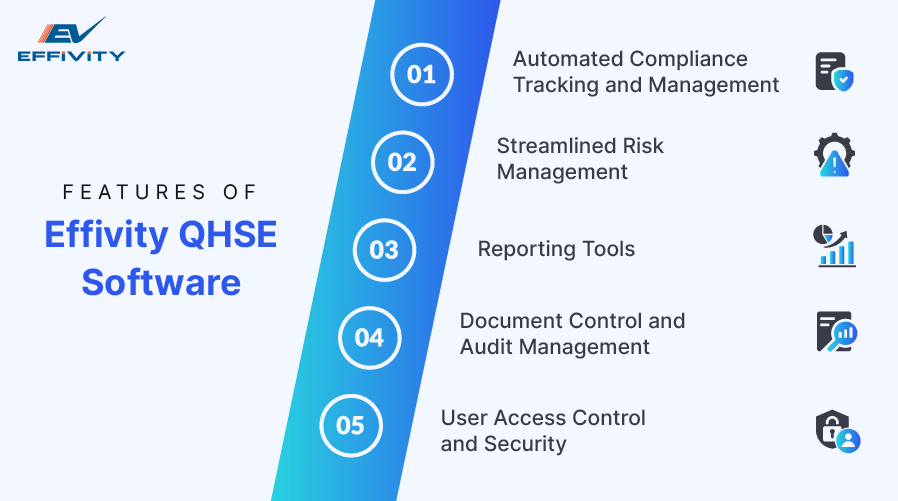 EV
EFFIVITY

FEATURES OF
Effivity QHSE Software

01
Automated Compliance Tracking and Management

02
Streamlined Risk Management

03
Reporting Tools

04
Document Control and Audit Management

05
User Access Control and Security